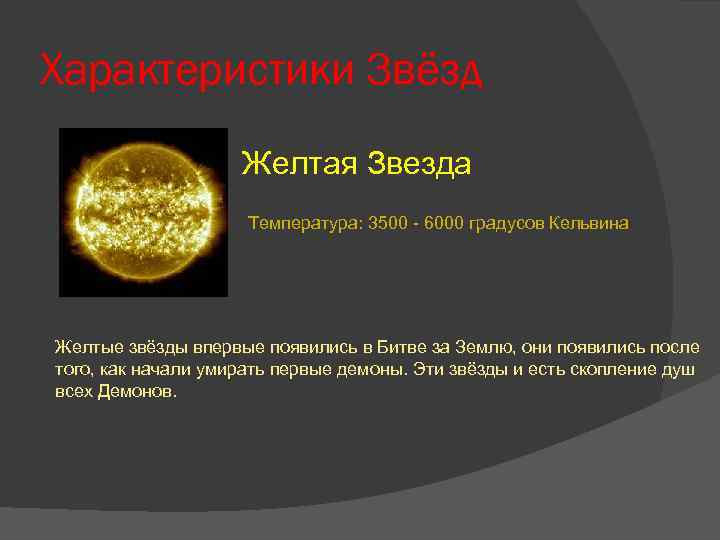 Характеристики Звёзд

Желтая Звезда

Температура: 3500 - 6000 градусов Кельвина

Желтые звёзды впервые появились в Битве за Землю, они появились после того, как начали умирать первые демоны. Эти звёзды и есть скопление душ всех Демонов.